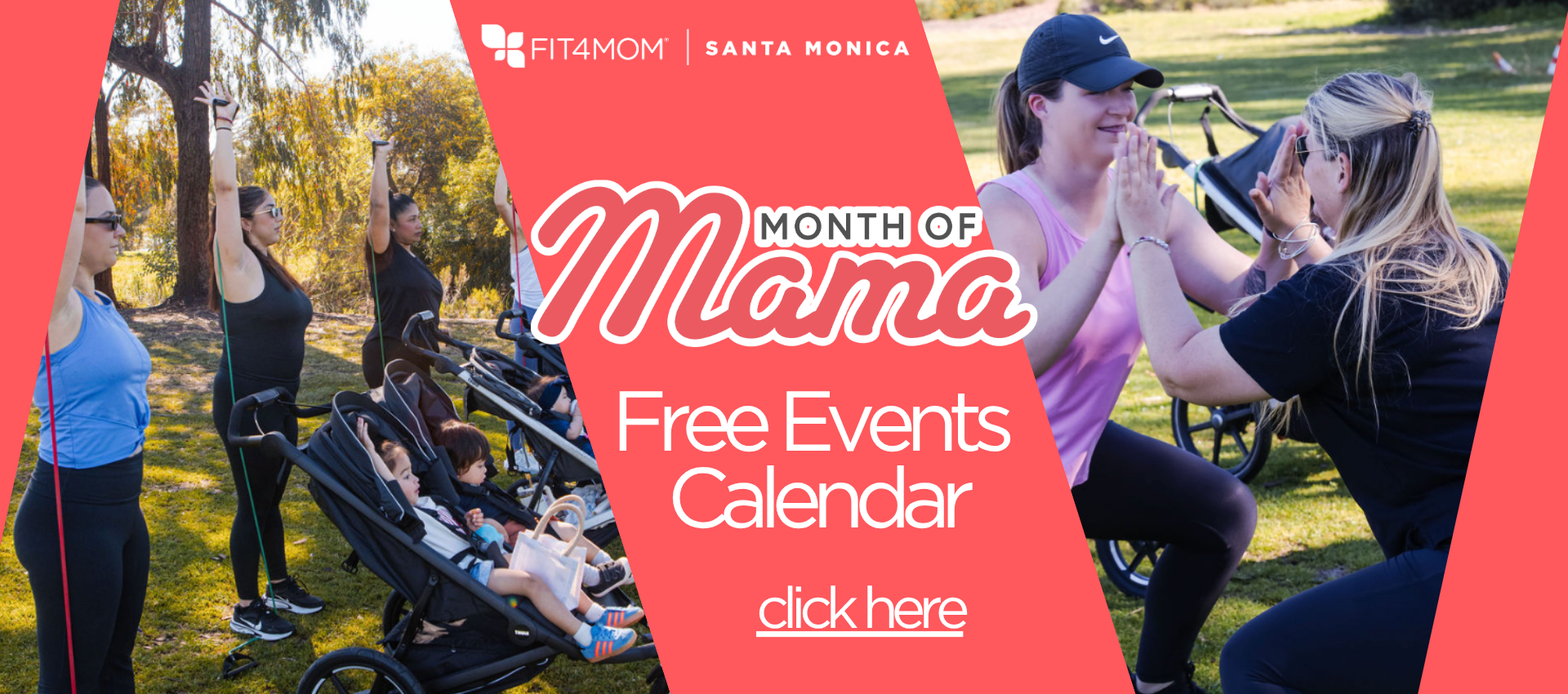 FIT4MOM | SANTA MONICA

MONTH OF Mama

Free Events Calendar

click here